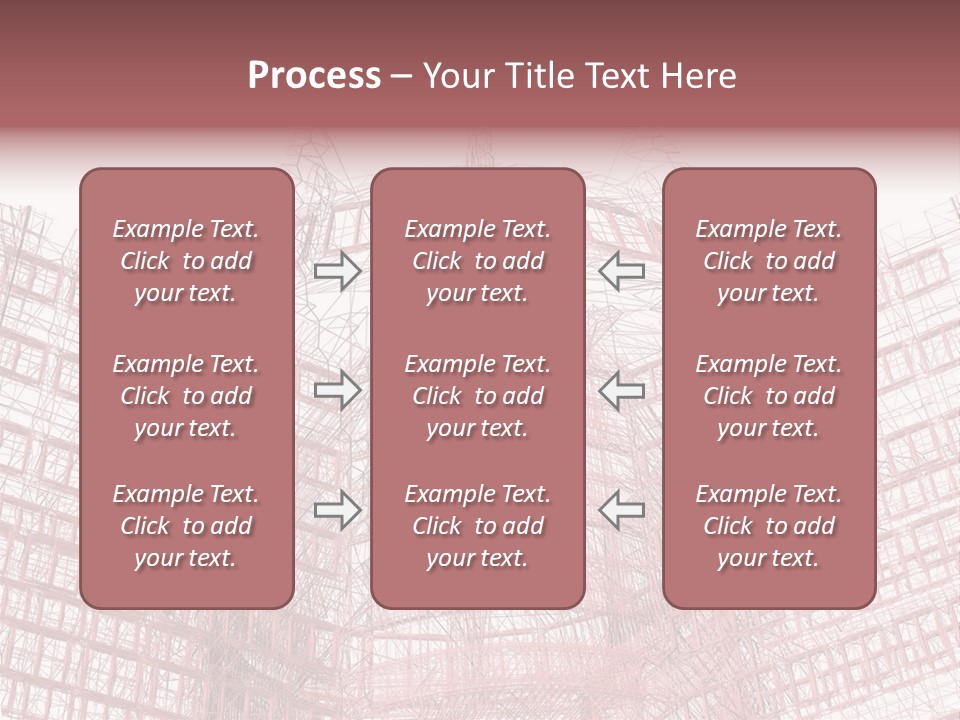 Process – Your Title Text Here

Example Text. Click to add your text.

Example Text. Click to add your text.

Example Text. Click to add your text.

Example Text. Click to add your text.

Example Text. Click to add your text.

Example Text. Click to add your text.

Example Text. Click to add your text.

Example Text. Click to add your text.

Example Text. Click to add your text.